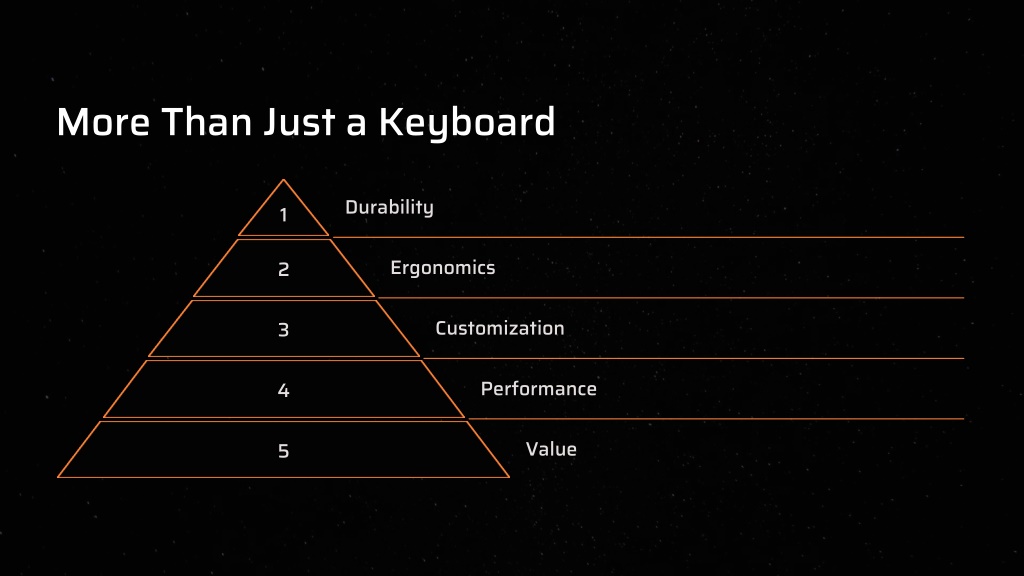 More Than Just a Keyboard

1 Durability

2 Ergonomics

3 Customization

4 Performance

5 Value